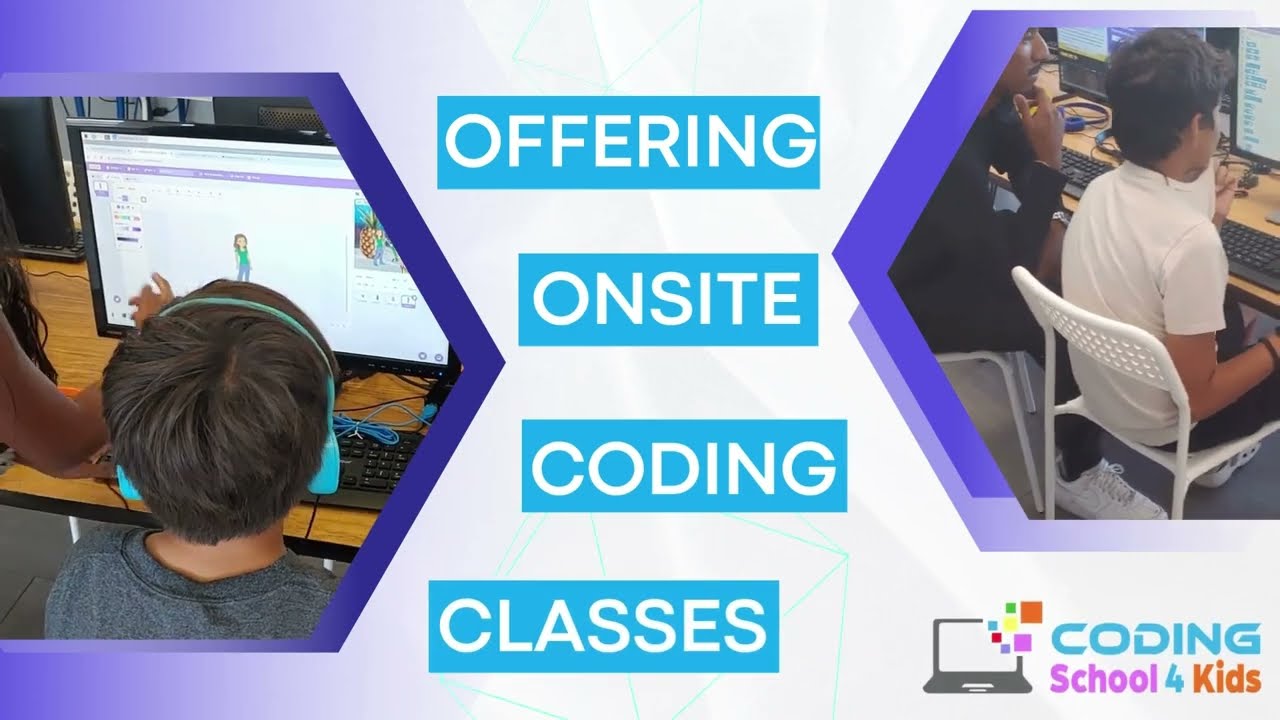 OFFERING

ONSITE

CODING

CLASSES

CODING
School 4 Kids